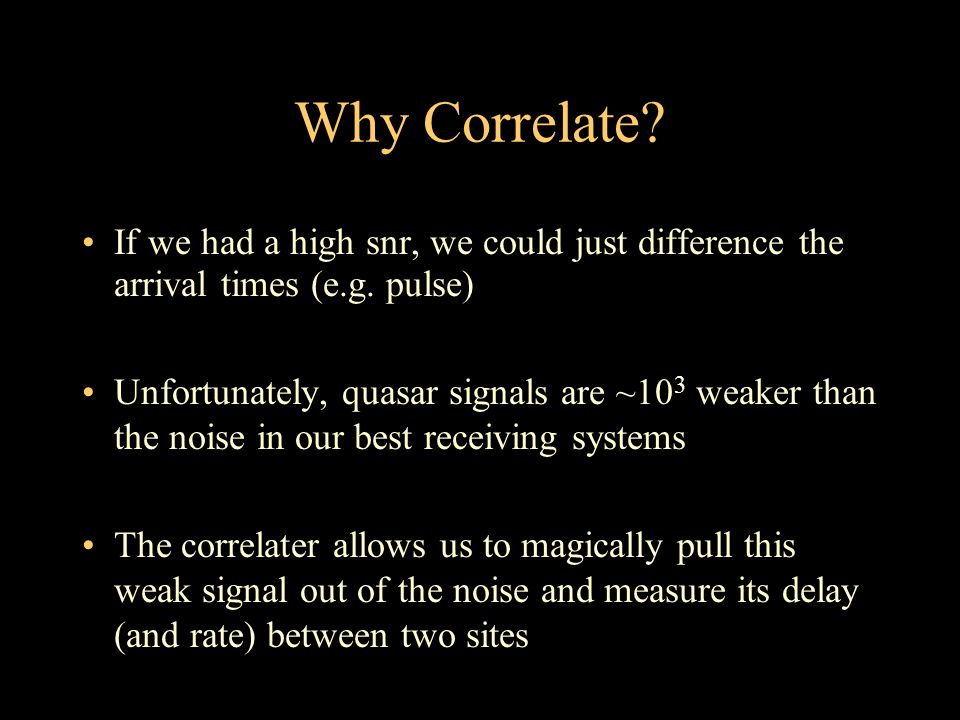 Why Correlate?

• If we had a high snr, we could just difference the arrival times (e.g. pulse)

• Unfortunately, quasar signals are ~$10^3$ weaker than the noise in our best receiving systems

• The correlater allows us to magically pull this weak signal out of the noise and measure its delay (and rate) between two sites